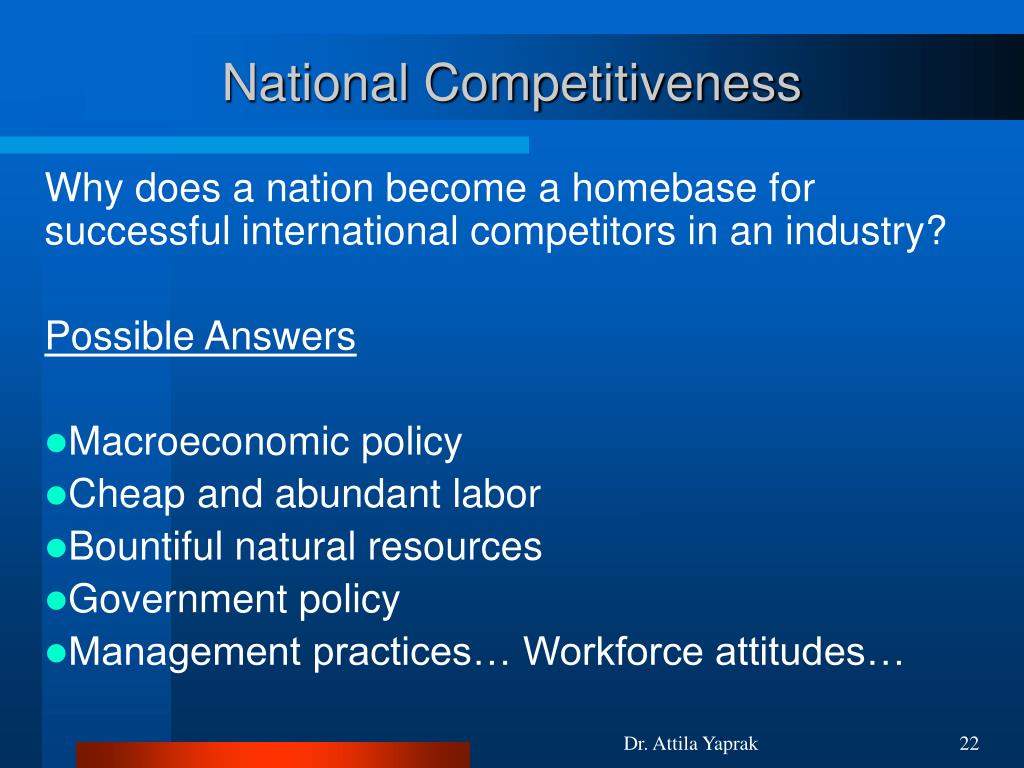 National Competitiveness

Why does a nation become a homebase for successful international competitors in an industry?

Possible Answers

●Macroeconomic policy
●Cheap and abundant labor
●Bountiful natural resources
●Government policy
●Management practices… Workforce attitudes…

Dr. Attila Yaprak

22